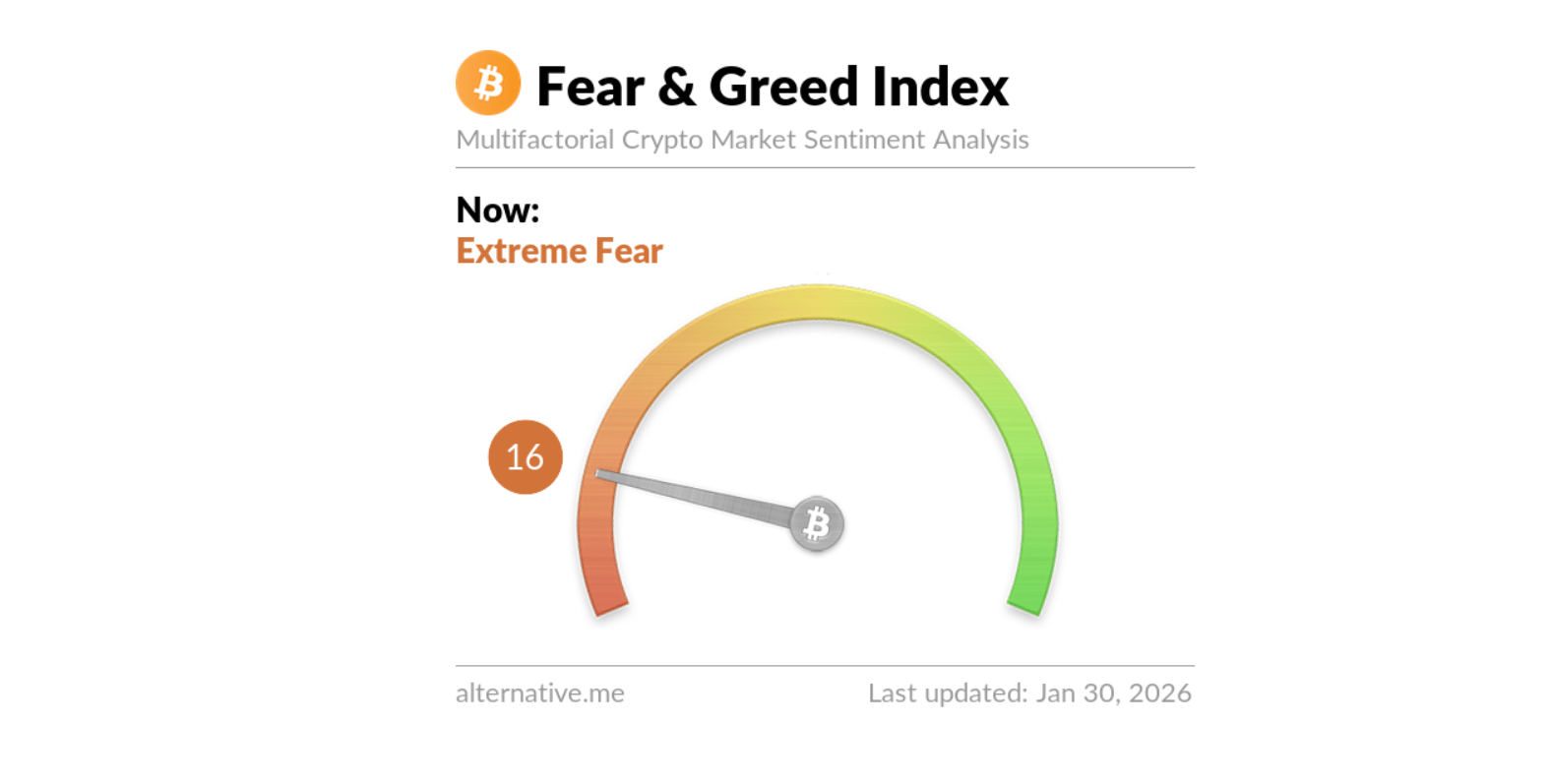 Fear & Greed Index
Multifactorial Crypto Market Sentiment Analysis

Now:
Extreme Fear

16

alternative.me

Last updated: Jan 30, 2026